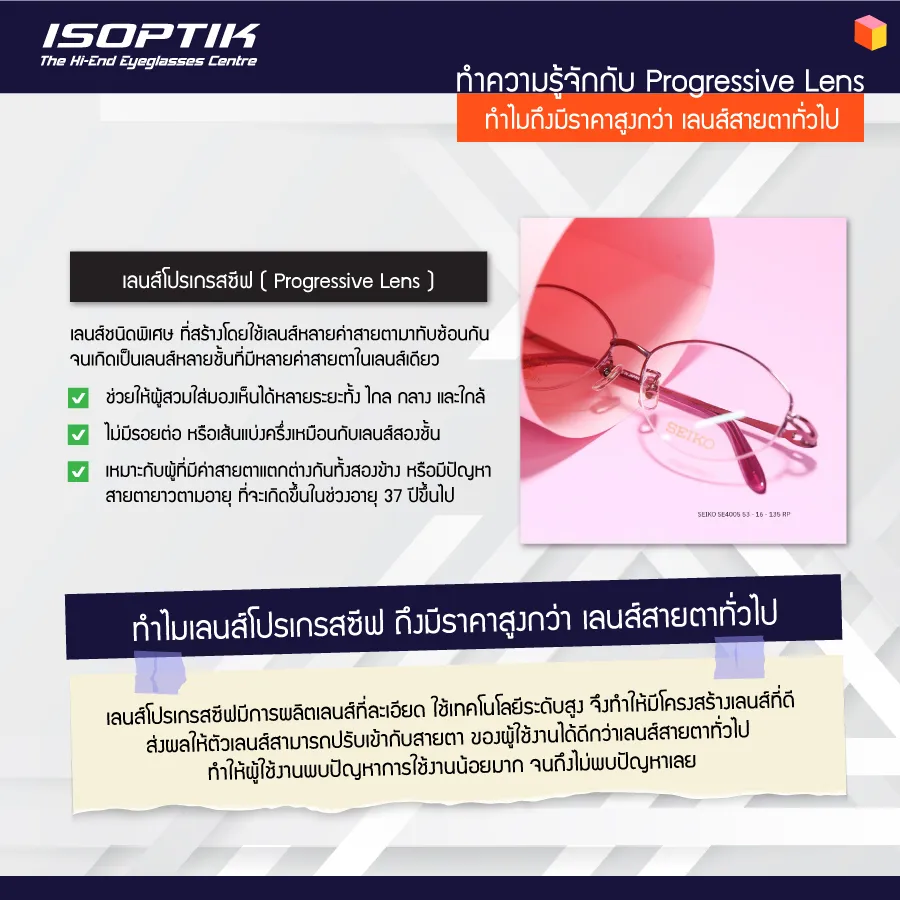 ISOPTIK
The Hi-End Eyeglasses Centre

ทำความรู้จักกับ Progressive Lens
ทำไมถึงมีราคาสูงกว่า เลนส์สายตาทั่วไป

เลนส์โปรเกรสซีฟ ( Progressive Lens )

เลนส์ชนิดพิเศษ ที่สร้างโดยใช้เลนส์หลายค่าสายตามาทับซ้อนกัน จนเกิดเป็นเลนส์หลายชั้นที่มีหลายค่าสายตาในเลนส์เดียว

ช่วยให้ผู้สวมใส่มองเห็นได้หลายระยะทั้ง ไกล กลาง และใกล้

ไม่มีรอยต่อ หรือเส้นแบ่งครึ่งเหมือนกับเลนส์สองชั้น

เหมาะกับผู้ที่มีค่าสายตาแตกต่างกันทั้งสองข้าง หรือมีปัญหาสายตายาวตามอายุ ที่จะเกิดขึ้นในช่วงอายุ 37 ปีขึ้นไป

SEIKO

SEIKO SE4005 53 - 16 - 135 RP

ทำไมเลนส์โปรเกรสซีฟ ถึงมีราคาสูงกว่า เลนส์สายตาทั่วไป

เลนส์โปรเกรสซีฟมีการผลิตเลนส์ที่ละเอียด ใช้เทคโนโลยีระดับสูง จึงทำให้มีโครงสร้างเลนส์ที่ดี ส่งผลให้ตัวเลนส์สามารถปรับเข้ากับสายตา ของผู้ใช้งานได้ดีกว่าเลนส์สายตาทั่วไป ทำให้ผู้ใช้งานพบปัญหาการใช้งานน้อยมาก จนถึงไม่พบปัญหาเลย